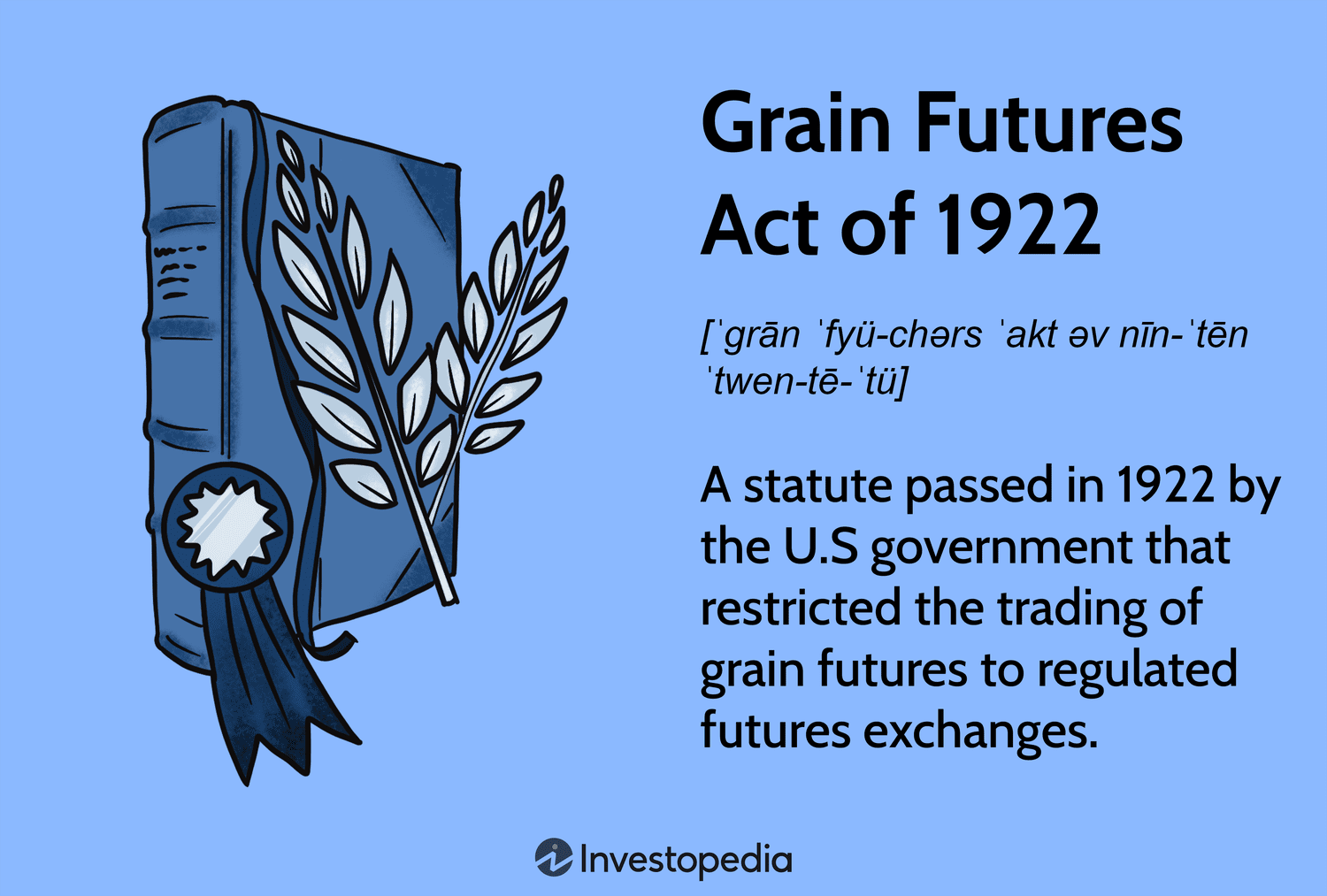 Grain Futures Act of 1922

[ˈgrān ˈfyü-chərs ˈakt əv nīn-ˈtēn ˈtwen-tē-ˈtü]

A statute passed in 1922 by the U.S government that restricted the trading of grain futures to regulated futures exchanges.

Investopedia